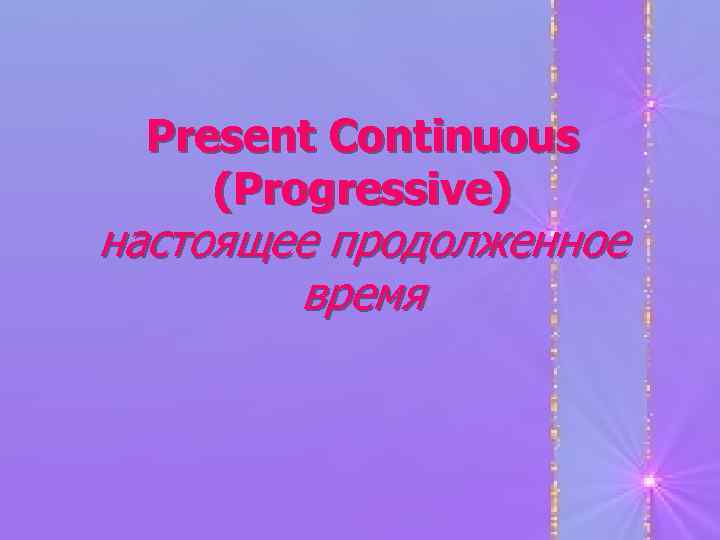 Present Continuous (Progressive)
настоящее продолженное время